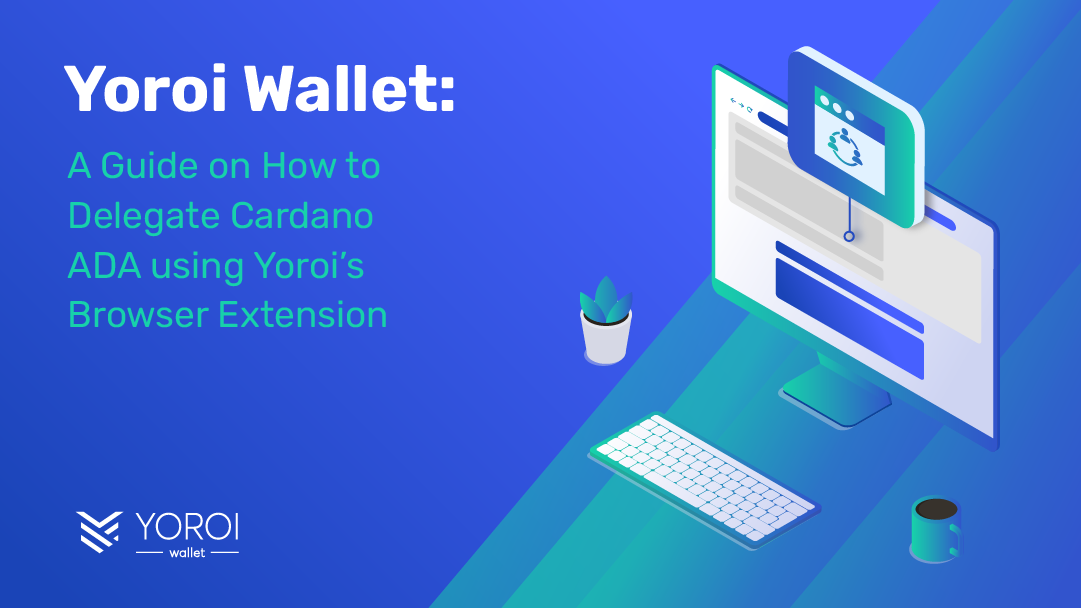 Yoroi Wallet:

A Guide on How to Delegate Cardano ADA using Yoroi's Browser Extension

YOROI
wallet